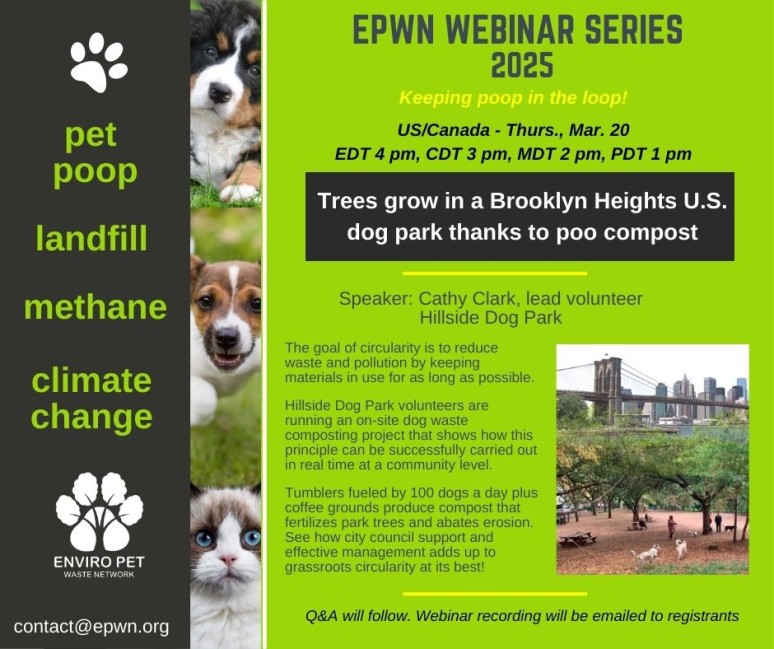 pet poop

landfill

methane

climate change

ENVIRO PET
WASTE NETWORK

contact@epwn.org

EPWN WEBINAR SERIES 2025

Keeping poop in the loop!

US/Canada - Thurs., Mar. 20
EDT 4 pm, CDT 3 pm, MDT 2 pm, PDT 1 pm

Trees grow in a Brooklyn Heights U.S. dog park thanks to poo compost

Speaker: Cathy Clark, lead volunteer
Hillside Dog Park

The goal of circularity is to reduce waste and pollution by keeping materials in use for as long as possible.

Hillside Dog Park volunteers are running an on-site dog waste composting project that shows how this principle can be successfully carried out in real time at a community level.

Tumblers fueled by 100 dogs a day plus coffee grounds produce compost that fertilizes park trees and abates erosion. See how city council support and effective management adds up to grassroots circularity at its best!

Q&A will follow. Webinar recording will be emailed to registrants